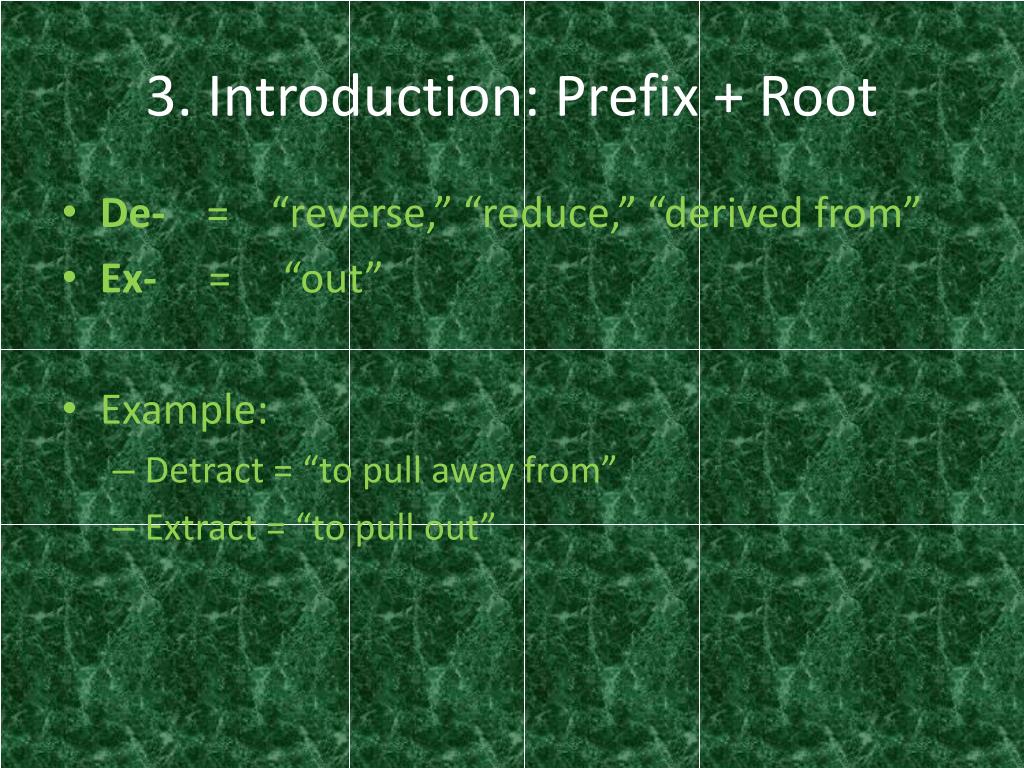 3. Introduction: Prefix + Root

• De- = “reverse,” “reduce,” “derived from”
• Ex- = “out”

• Example:
– Detract = “to pull away from”
– Extract = “to pull out”